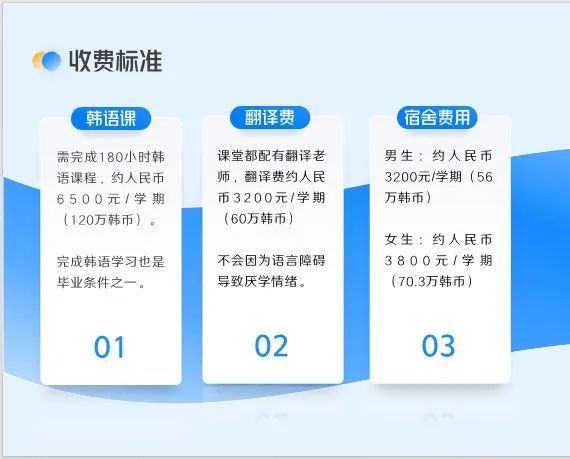 收费标准

韩语课

需完成180小时韩语课程，约人民币6500元/学期（120万韩币）。

完成韩语学习也是毕业条件之一。

01

翻译费

课堂都配有翻译老师，翻译费约人民币3200元/学期（60万韩币）

不会因为语言障碍导致厌学情绪。

02

宿舍费用

男生：约人民币3200元/学期（56万韩币）

女生：约人民币3800元/学期（70.3万韩币）

03